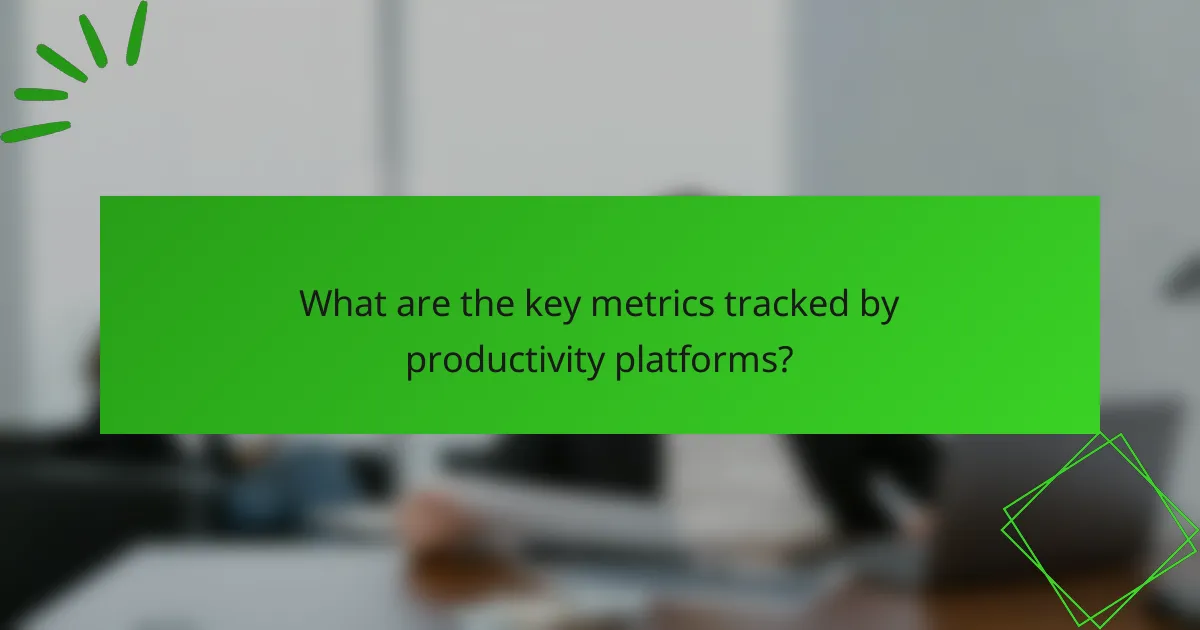 What are the key metrics tracked by productivity platforms?